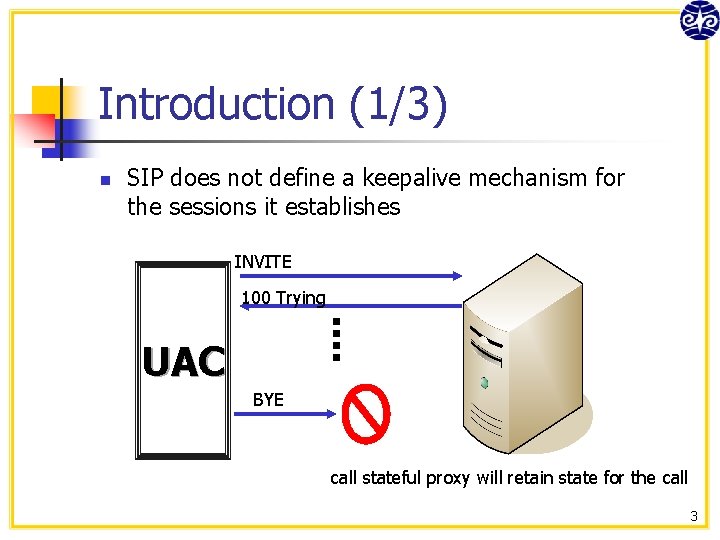 Introduction (1/3)

SIP does not define a keepalive mechanism for the sessions it establishes

INVITE

100 Trying

UAC

BYE

call stateful proxy will retain state for the call

3